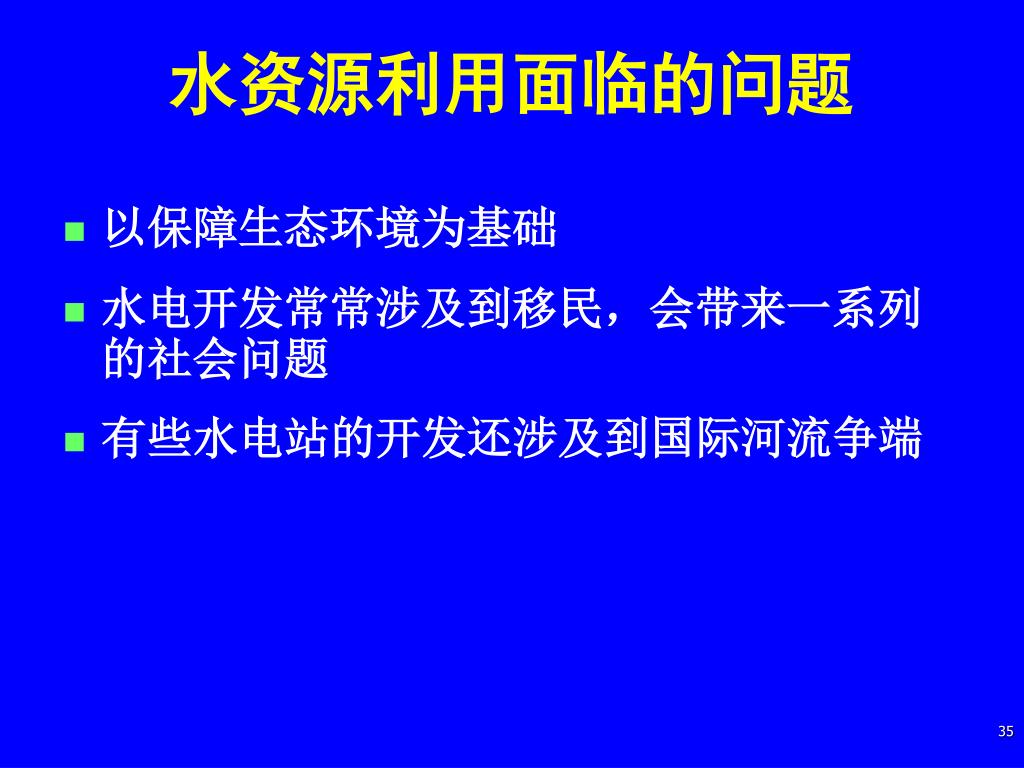 水资源利用面临的问题

- 以保障生态环境为基础
- 水电开发常常涉及到移民，会带来一系列的社会问题
- 有些水电站的开发还涉及到国际河流争端

35